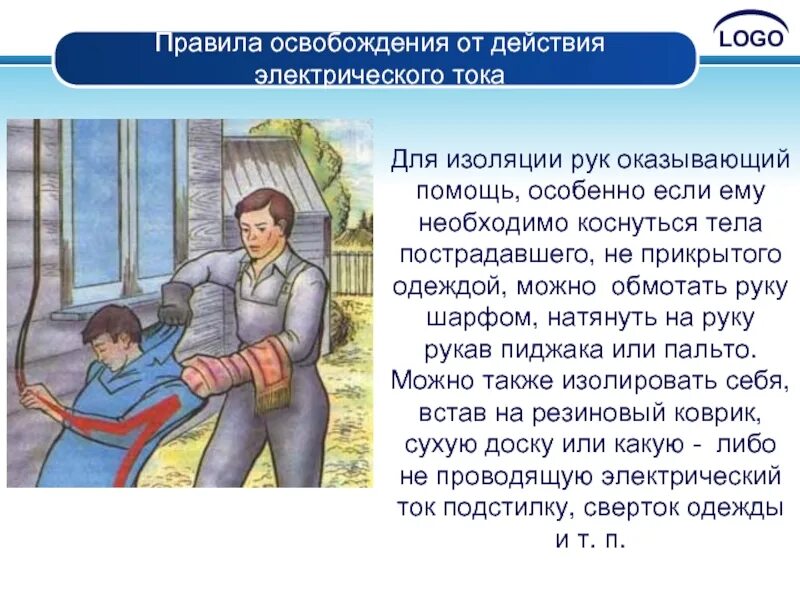 Правила освобождения от действия электрического тока

LOGO

Для изоляции рук оказывающий помощь, особенно если ему необходимо коснуться тела пострадавшего, не прикрытого одеждой, можно обмотать руку шарфом, натянуть на руку рукав пиджака или пальто. Можно также изолировать себя, встав на резиновый коврик, сухую доску или какую - либо не проводящую электрический ток подстилку, сверток одежды и т. п.